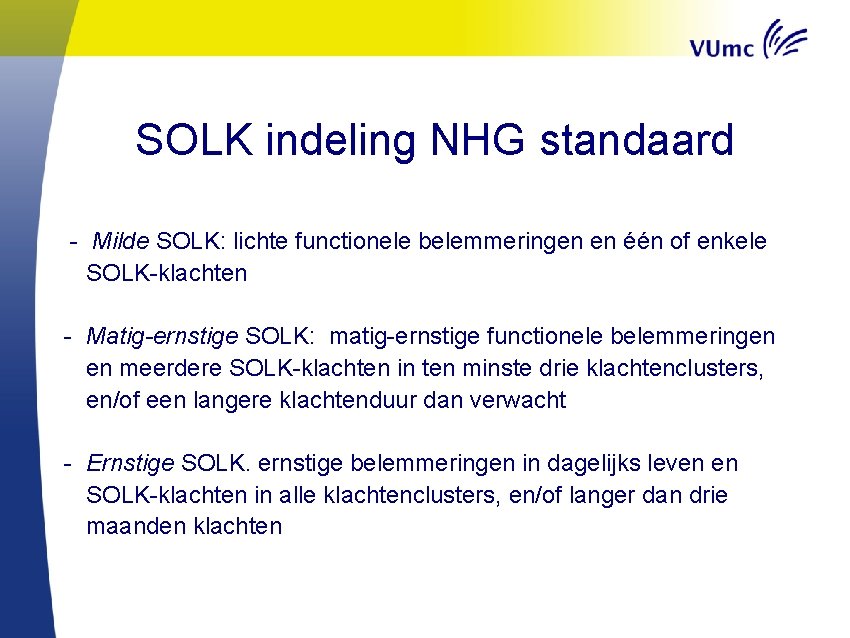 VUmc

SOLK indeling NHG standaard

- Milde SOLK: lichte functionele belemmeringen en één of enkele SOLK-klachten

- Matig-ernstige SOLK: matig-ernstige functionele belemmeringen en meerdere SOLK-klachten in ten minste drie klachtenclusters, en/of een langere klachtenduur dan verwacht

- Ernstige SOLK. ernstige belemmeringen in dagelijks leven en SOLK-klachten in alle klachtenclusters, en/of langer dan drie maanden klachten